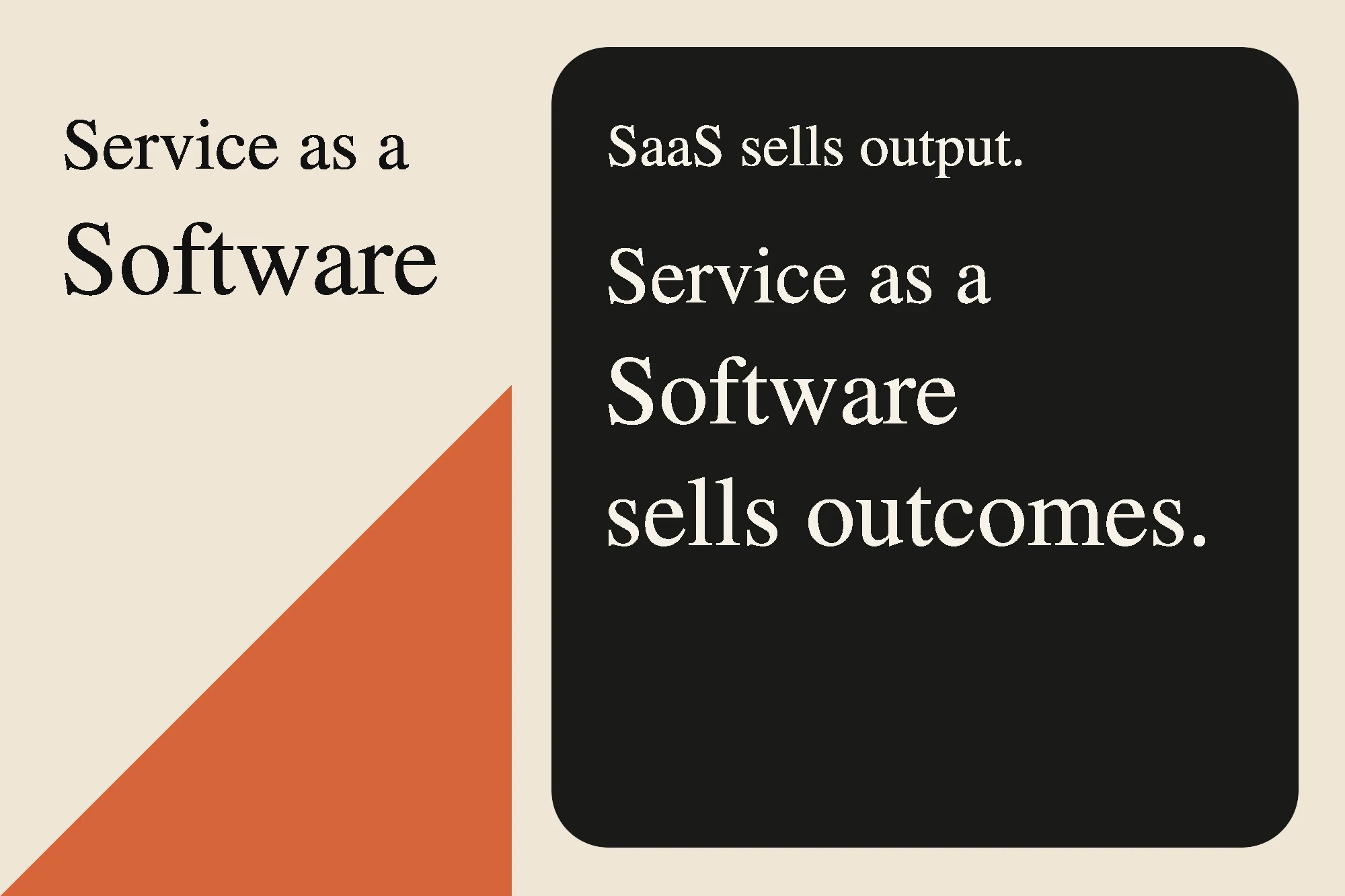 Service as a
Software

SaaS sells output.

Service as a
Software
sells outcomes.